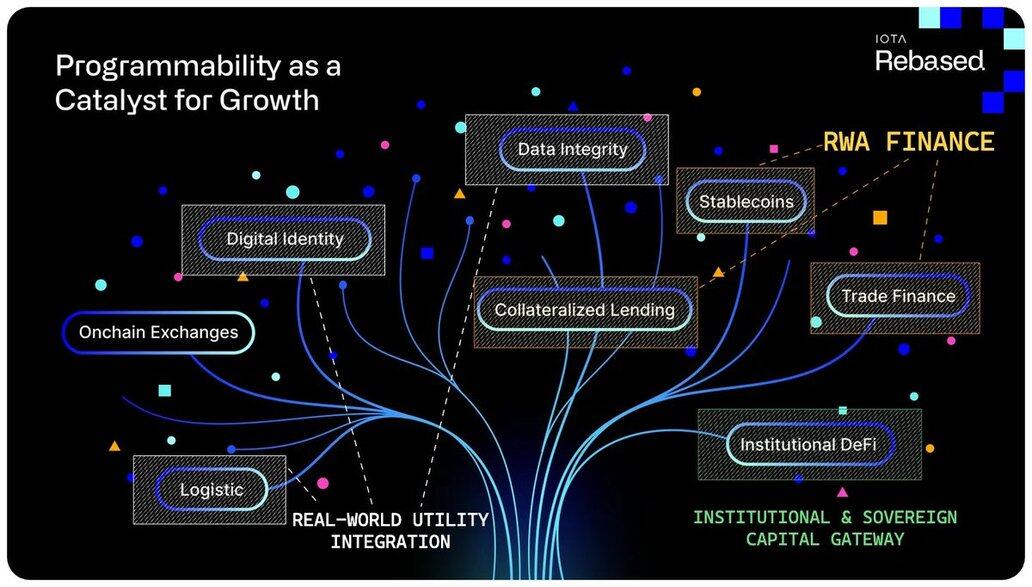 Programmability as a Catalyst for Growth

IOTA Rebased

RWA FINANCE

Data Integrity

Stablecoins

Digital Identity

Collateralized Lending

Trade Finance

Onchain Exchanges

Institutional DeFi

Logistic

REAL-WORLD UTILITY INTEGRATION

INSTITUTIONAL & SOVEREIGN CAPITAL GATEWAY